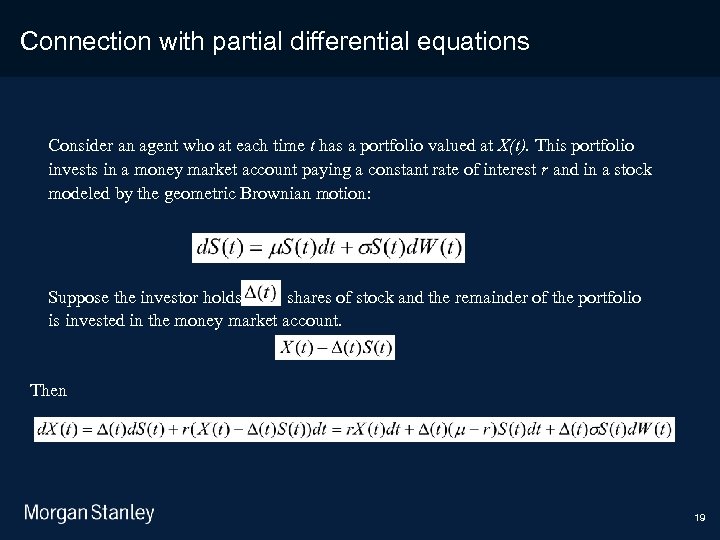 Connection with partial differential equations

Consider an agent who at each time $t$ has a portfolio valued at $X(t)$. This portfolio invests in a money market account paying a constant rate of interest $r$ and in a stock modeled by the geometric Brownian motion:

$dS(t) = \mu S(t)dt + \sigma S(t)dW(t)$

Suppose the investor holds $\Delta(t)$ shares of stock and the remainder of the portfolio is invested in the money market account.

$X(t) - \Delta(t)S(t)$

Then

$dX(t) = \Delta(t)dS(t) + r(X(t) - \Delta(t)S(t))dt = rX(t)dt + \Delta(t)(\mu - r)S(t)dt + \Delta(t)\sigma S(t)dW(t)$

Morgan Stanley

19